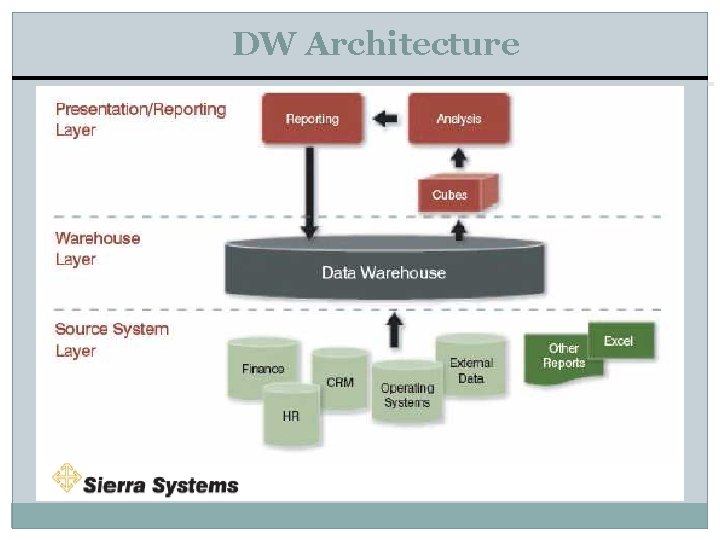 DW Architecture

Presentation/Reporting Layer

Reporting

Analysis

Cubes

Warehouse Layer

Data Warehouse

Source System Layer

Finance

HR

CRM

Operating Systems

External Data

Other Reports

Excel

Sierra Systems